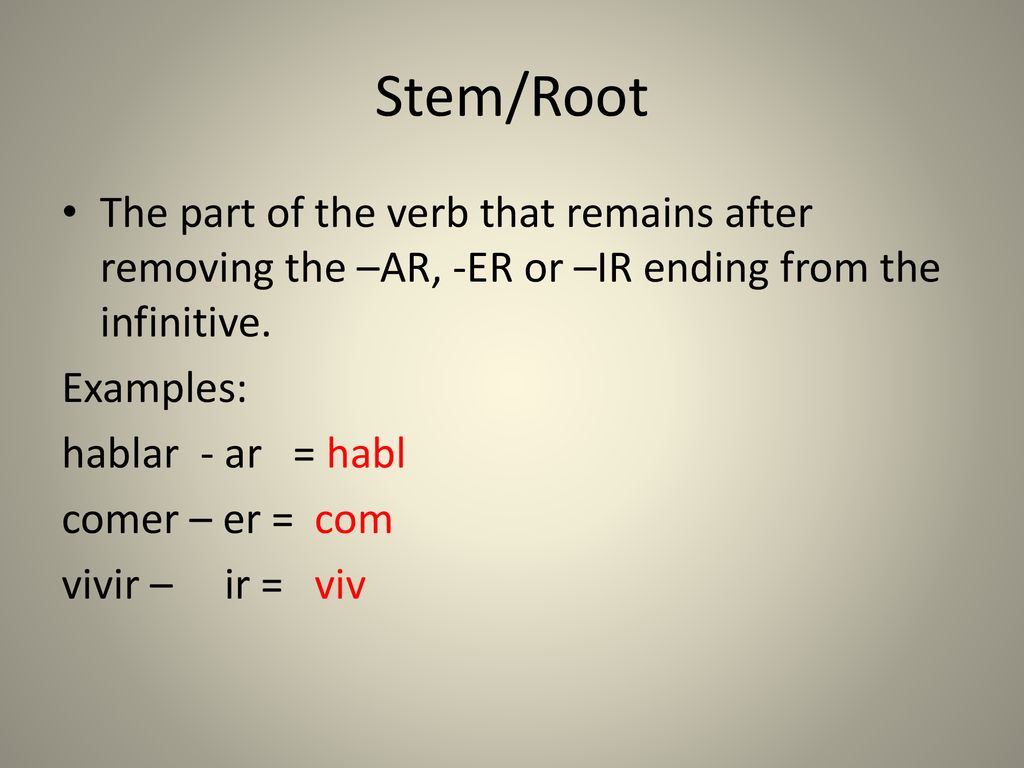 Stem/Root

• The part of the verb that remains after removing the –AR, -ER or –IR ending from the infinitive.

Examples:

hablar - ar = habl

comer – er = com

vivir – ir = viv